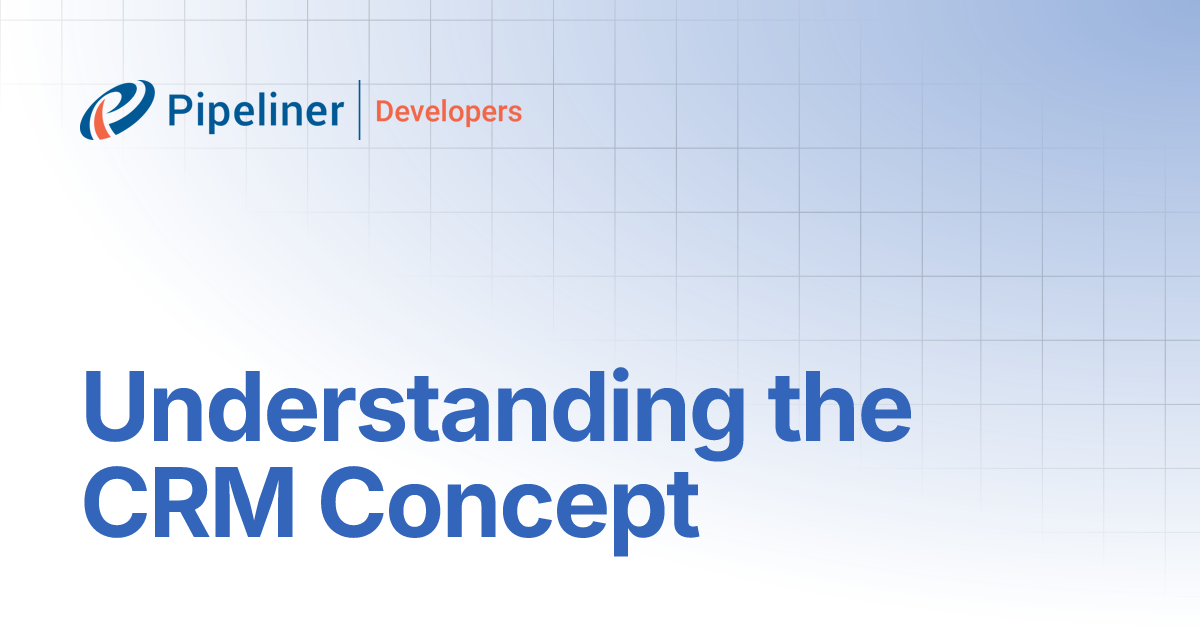 Pipeliner | Developers

Understanding the CRM Concept